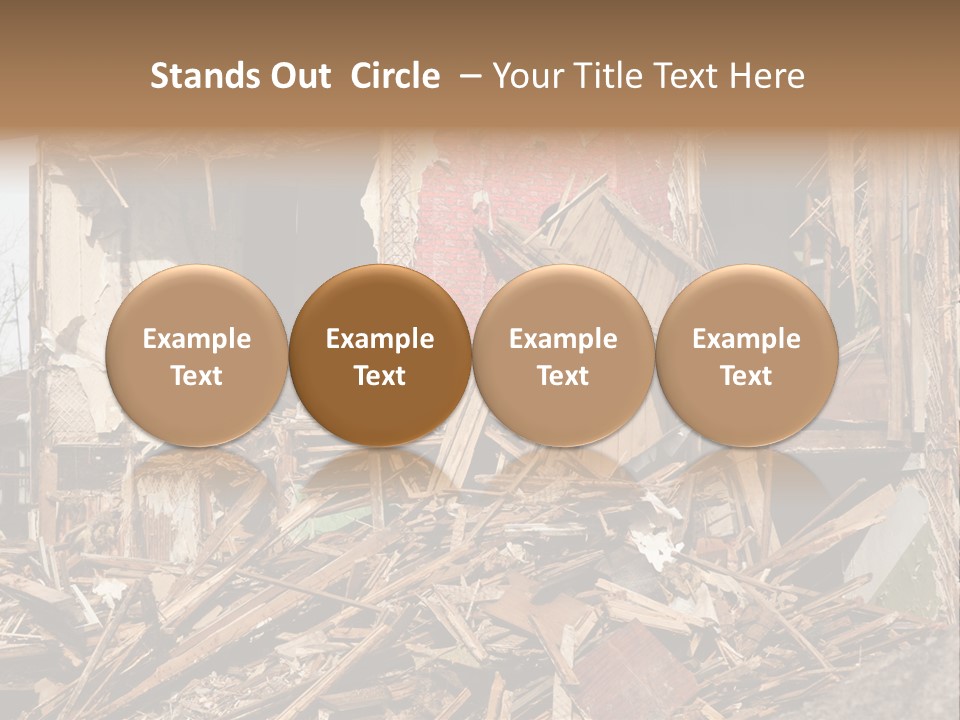 Stands Out Circle – Your Title Text Here

Example Text

Example Text

Example Text

Example Text